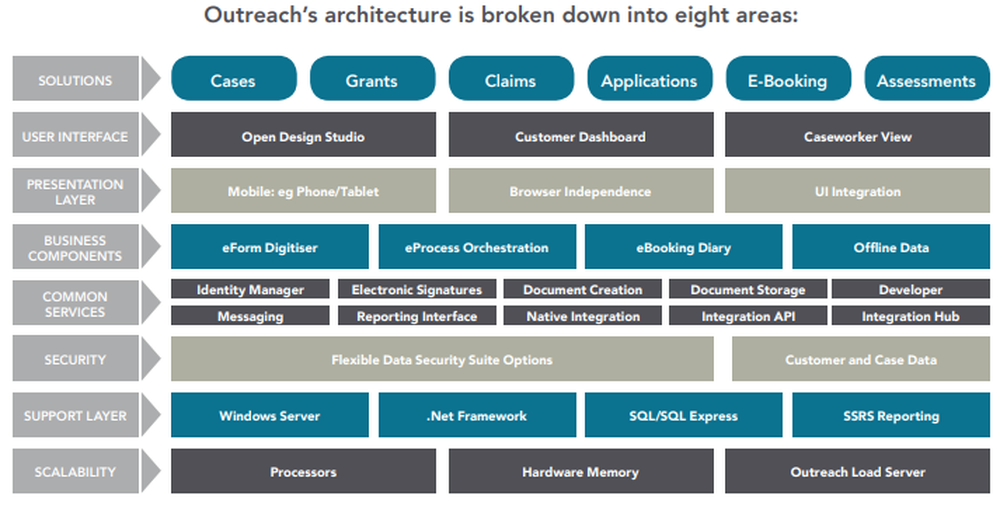 Outreach's architecture is broken down into eight areas:

SOLUTIONS
Cases
Grants
Claims
Applications
E-Booking
Assessments

USER INTERFACE
Open Design Studio
Customer Dashboard
Caseworker View

PRESENTATION LAYER
Mobile: eg Phone/Tablet
Browser Independence
UI Integration

BUSINESS COMPONENTS
eForm Digitiser
eProcess Orchestration
eBooking Diary
Offline Data

COMMON SERVICES
Identity Manager
Electronic Signatures
Document Creation
Document Storage
Developer
Messaging
Reporting Interface
Native Integration
Integration API
Integration Hub

SECURITY
Flexible Data Security Suite Options
Customer and Case Data

SUPPORT LAYER
Windows Server
.Net Framework
SQL/SQL Express
SSRS Reporting

SCALABILITY
Processors
Hardware Memory
Outreach Load Server